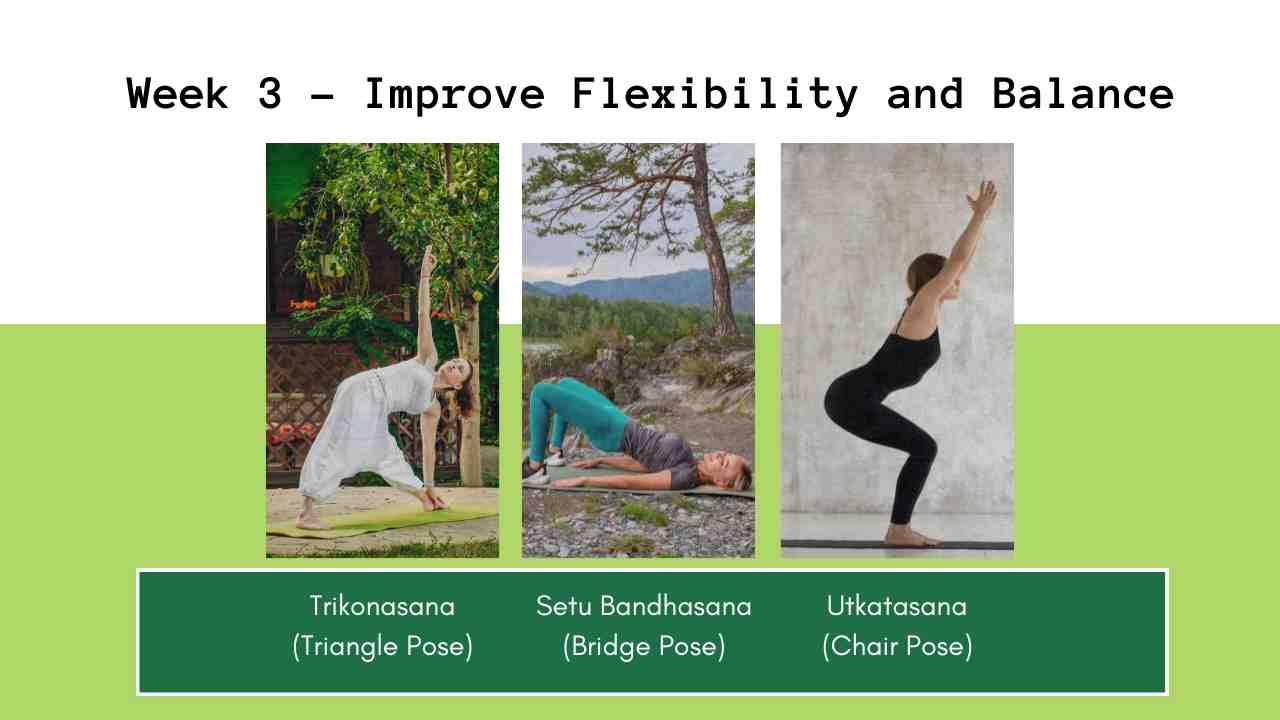 Week 3 – Improve Flexibility and Balance

Trikonasana
(Triangle Pose)

Setu Bandhasana
(Bridge Pose)

Utkatasana
(Chair Pose)